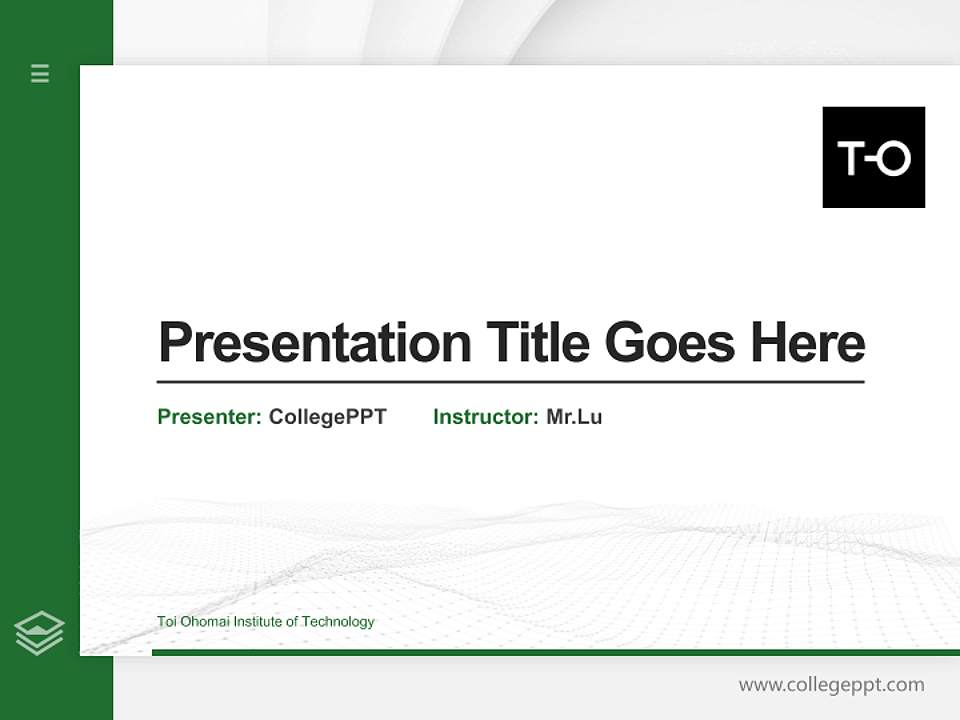 T-O

Presentation Title Goes Here

Presenter: CollegePPT Instructor: Mr.Lu

Toi Ohomai Institute of Technology

www.collegeppt.com